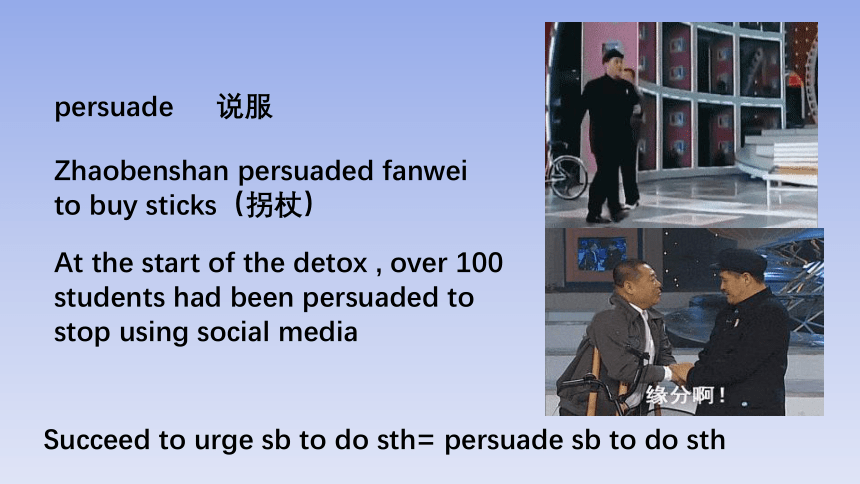 persuade 说服

Zhaobenshan persuaded fanwei to buy sticks（拐杖）

At the start of the detox , over 100 students had been persuaded to stop using social media

缘分啊！

Succeed to urge sb to do sth= persuade sb to do sth